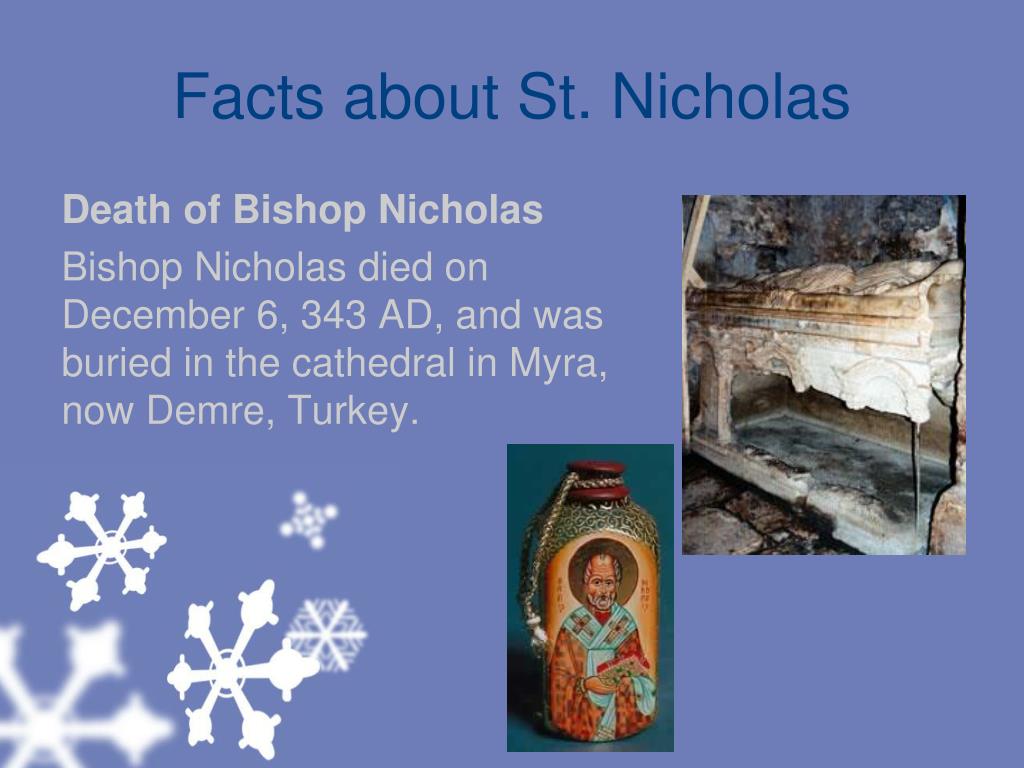 Facts about St. Nicholas

Death of Bishop Nicholas

Bishop Nicholas died on December 6, 343 AD, and was buried in the cathedral in Myra, now Demre, Turkey.